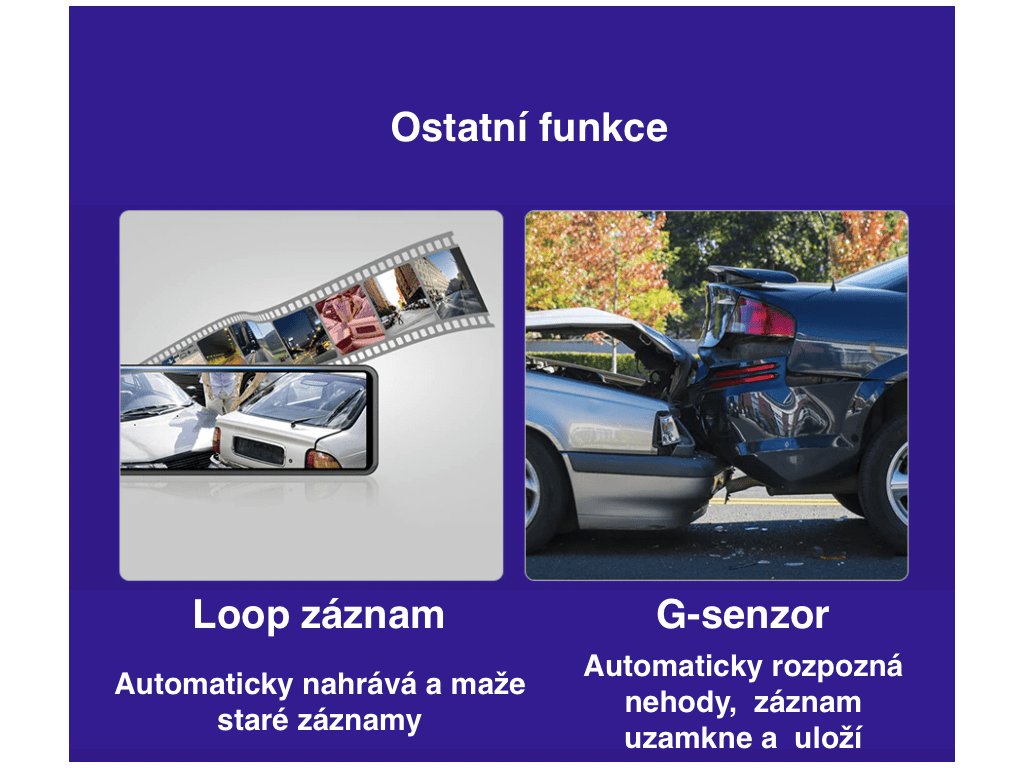 Ostatní funkce

Loop záznam

Automaticky nahrává a maže staré záznamy

G-senzor

Automaticky rozpozná nehody, záznam uzamkne a uloží